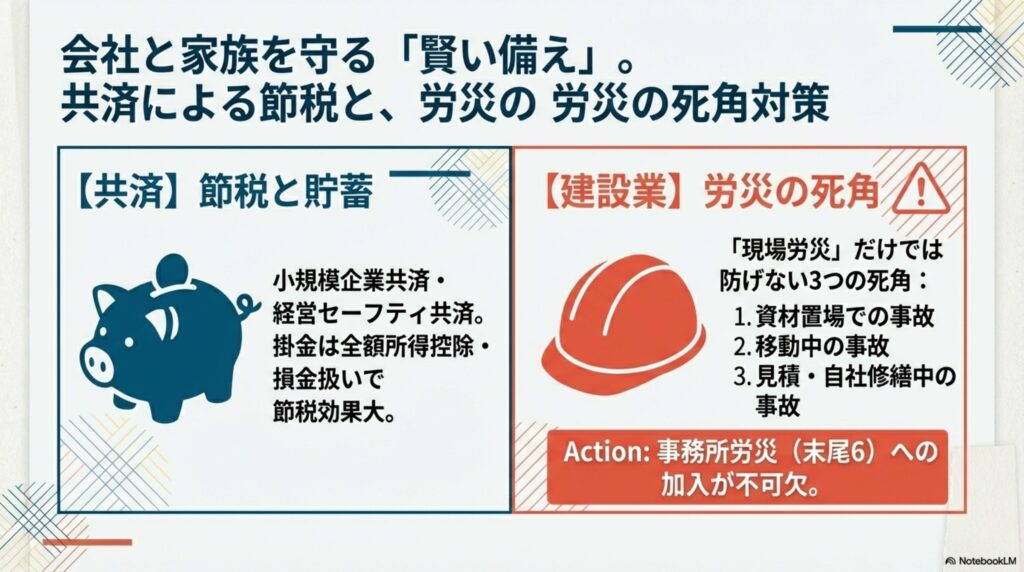 会社と家族を守る「賢い備え」。
共済による節税と、労災の 労災の死角対策

【共済】節税と貯蓄

小規模企業共済・経営セーフティ共済。掛金は全額所得控除・損金扱いで節税効果大。

【建設業】労災の死角

「現場労災」だけでは防げない3つの死角：

1. 資材置場での事故
2. 移動中の事故
3. 見積・自社修繕中の事故

Action: 事務所労災（末尾6）への加入が不可欠。

NotebookLM